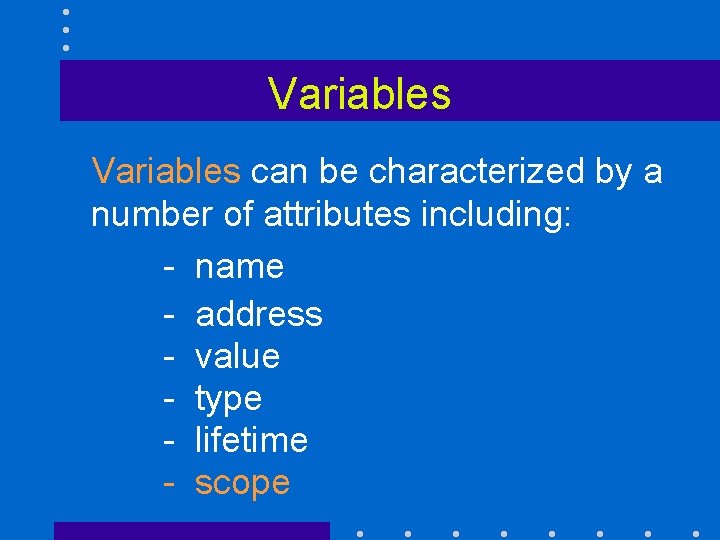 Variables

Variables can be characterized by a number of attributes including:

- name
- address
- value
- type
- lifetime
- scope